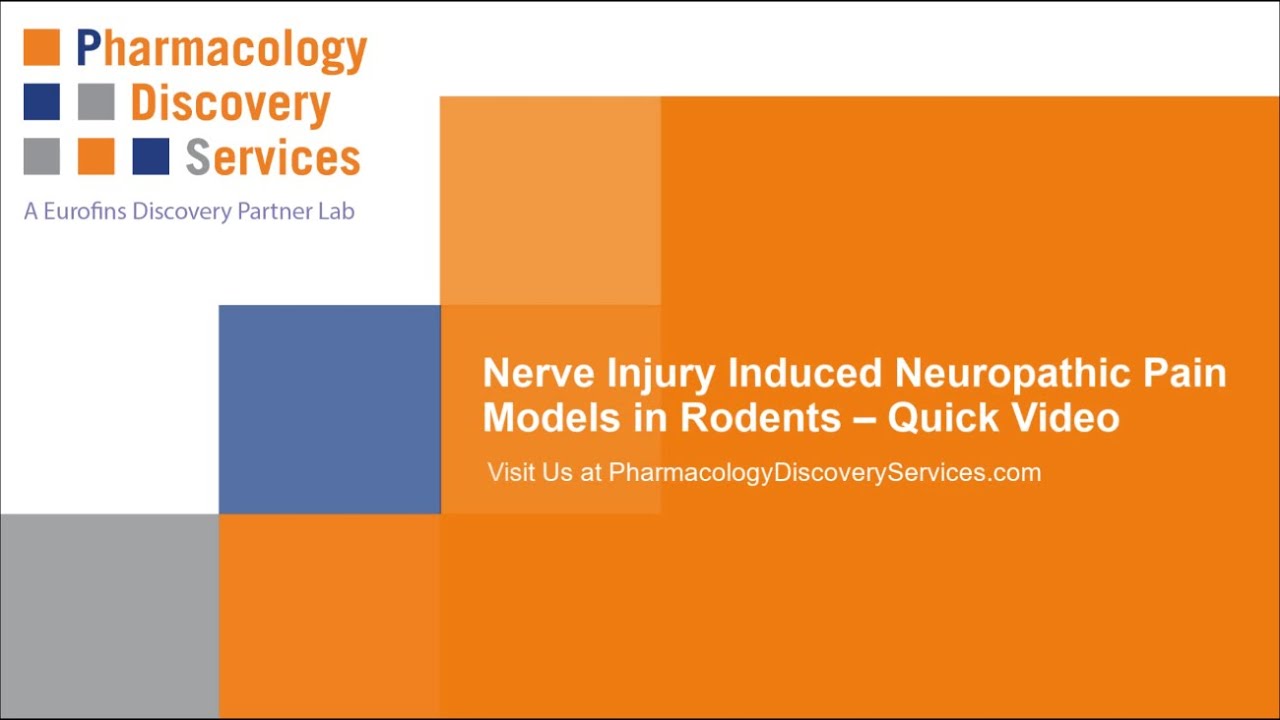 Pharmacology
Discovery
Services
A Eurofins Discovery Partner Lab

Nerve Injury Induced Neuropathic Pain Models in Rodents – Quick Video

Visit Us at PharmacologyDiscoveryServices.com